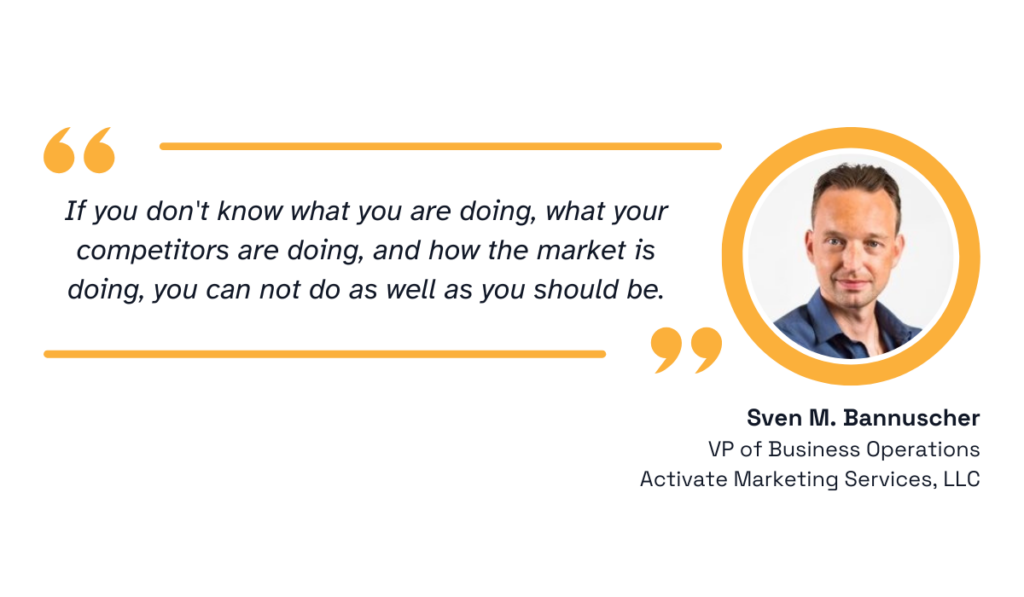 “

If you don't know what you are doing, what your competitors are doing, and how the market is doing, you can not do as well as you should be.

”

Sven M. Bannuscher
VP of Business Operations
Activate Marketing Services, LLC